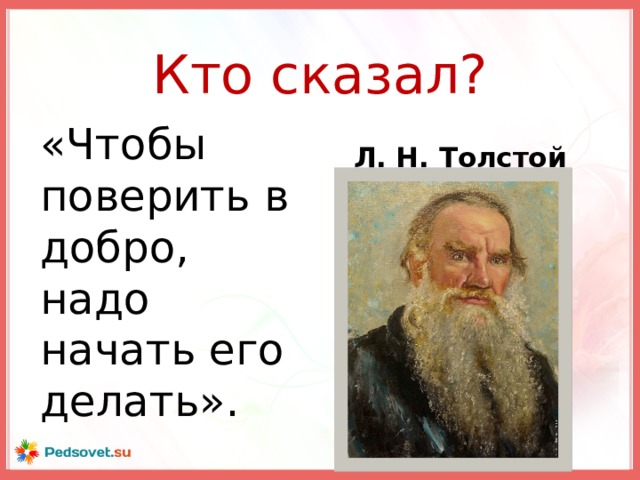 Кто сказал?

«Чтобы поверить в добро, надо начать его делать».

Л. Н. Толстой

Pedsovet.su